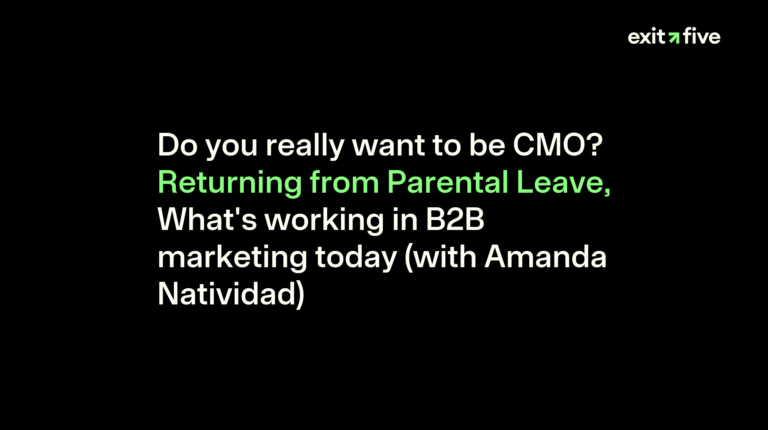 exit five

Do you really want to be CMO? Returning from Parental Leave, What's working in B2B marketing today (with Amanda Natividad)